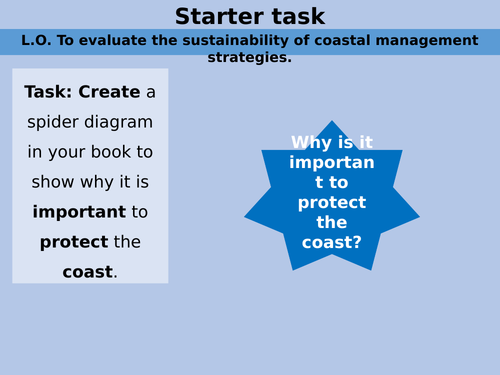 Starter task

L.O. To evaluate the sustainability of coastal management strategies.

Task: Create a spider diagram in your book to show why it is important to protect the coast.

Why is it important to protect the coast?